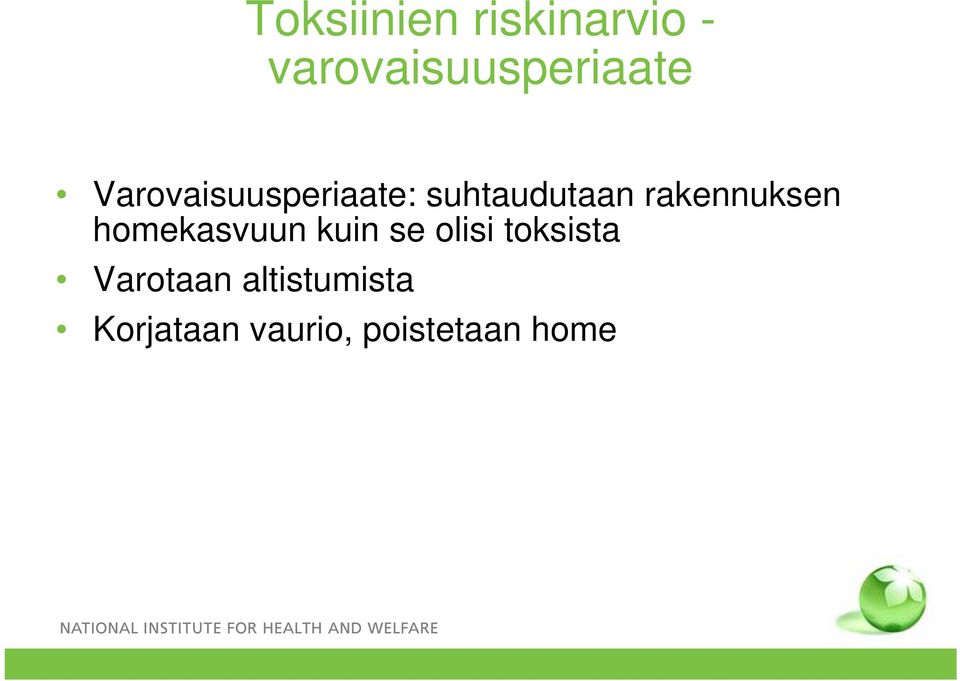 Toksiinien riskinarvio - varovaisuusperiaate

• Varovaisuusperiaate: suhtaudutaan rakennuksen homekasvuun kuin se olisi toksista
• Varotaan altistumista
• Korjataan vaurio, poistetaan home

NATIONAL INSTITUTE FOR HEALTH AND WELFARE